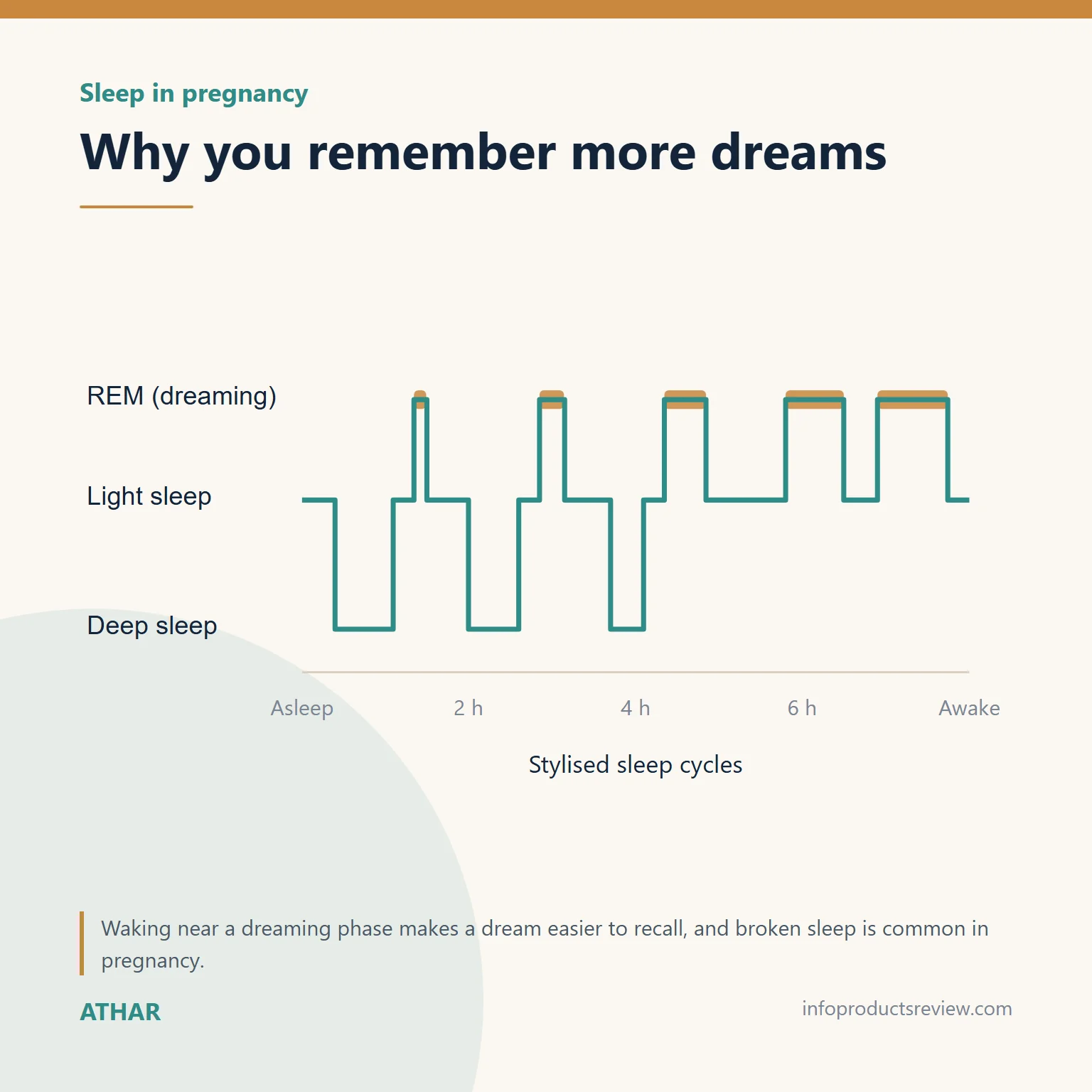 Sleep in pregnancy

Why you remember more dreams

REM (dreaming)

Light sleep

Deep sleep

Asleep

2 h

4 h

6 h

Awake

Stylised sleep cycles

Waking near a dreaming phase makes a dream easier to recall, and broken sleep is common in pregnancy.

ATHAR

infoproductsreview.com